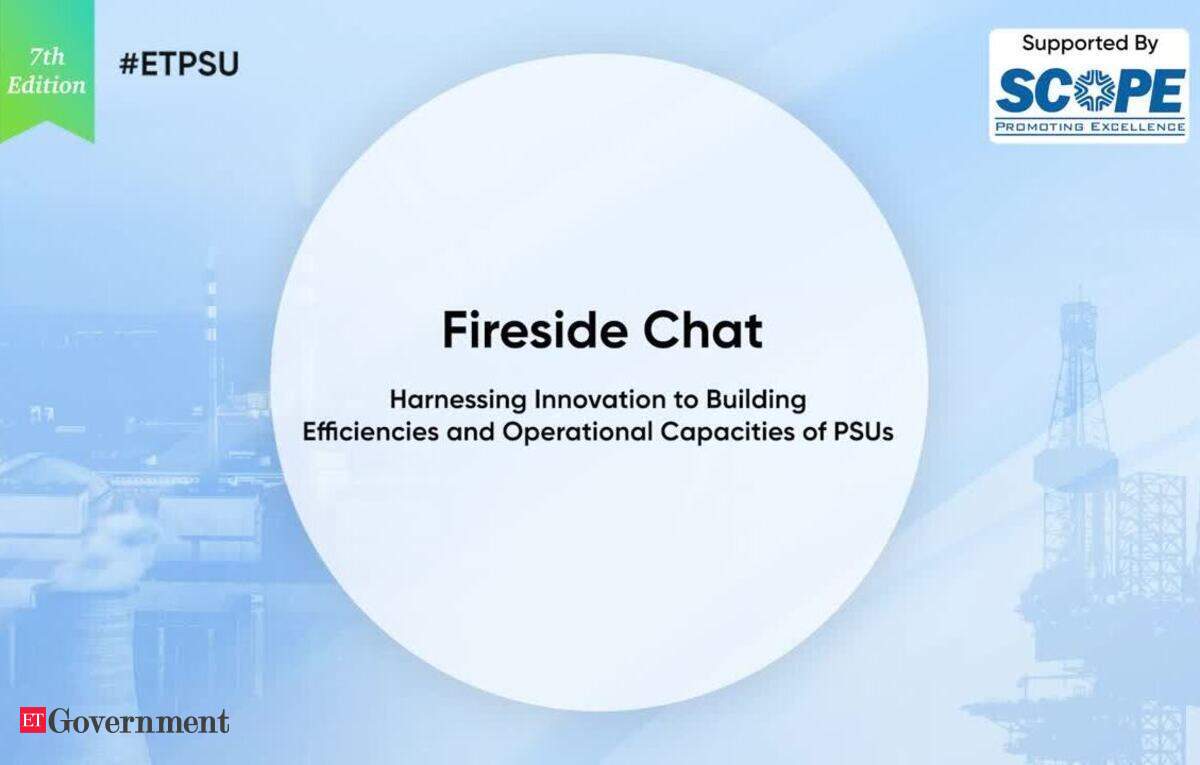 7th Edition

#ETPSU

Supported By
SCOPE
PROMOTING EXCELLENCE

Fireside Chat

Harnessing Innovation to Building Efficiencies and Operational Capacities of PSUs

ET Government